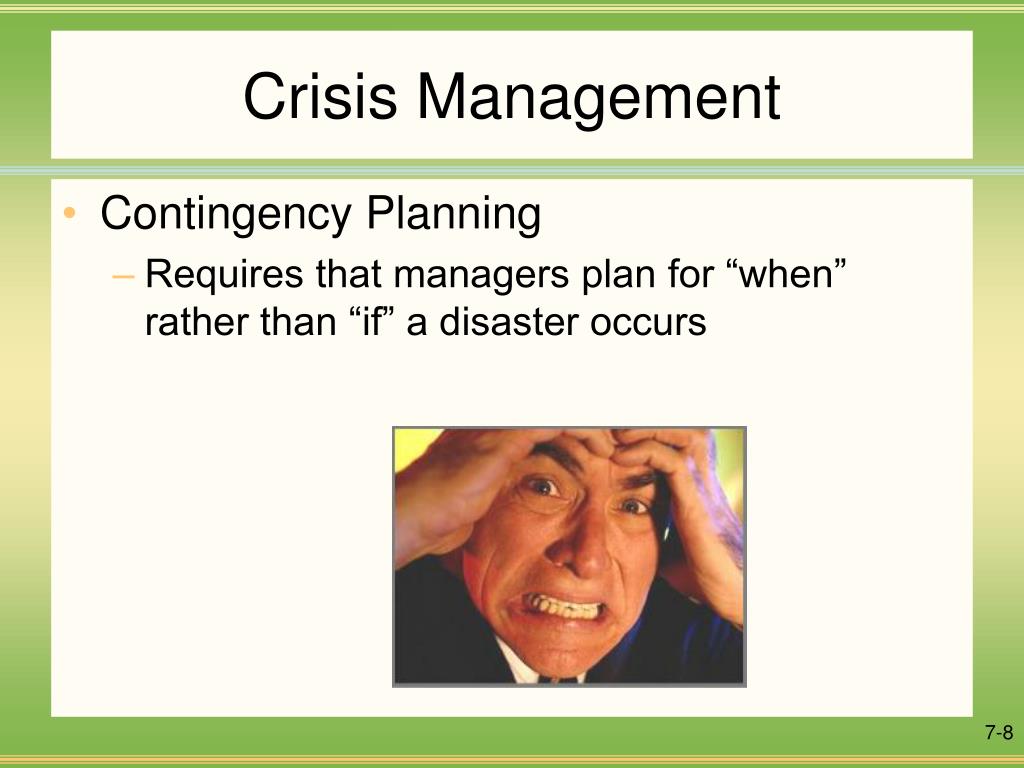 Crisis Management

• Contingency Planning
– Requires that managers plan for “when” rather than “if” a disaster occurs

7-8